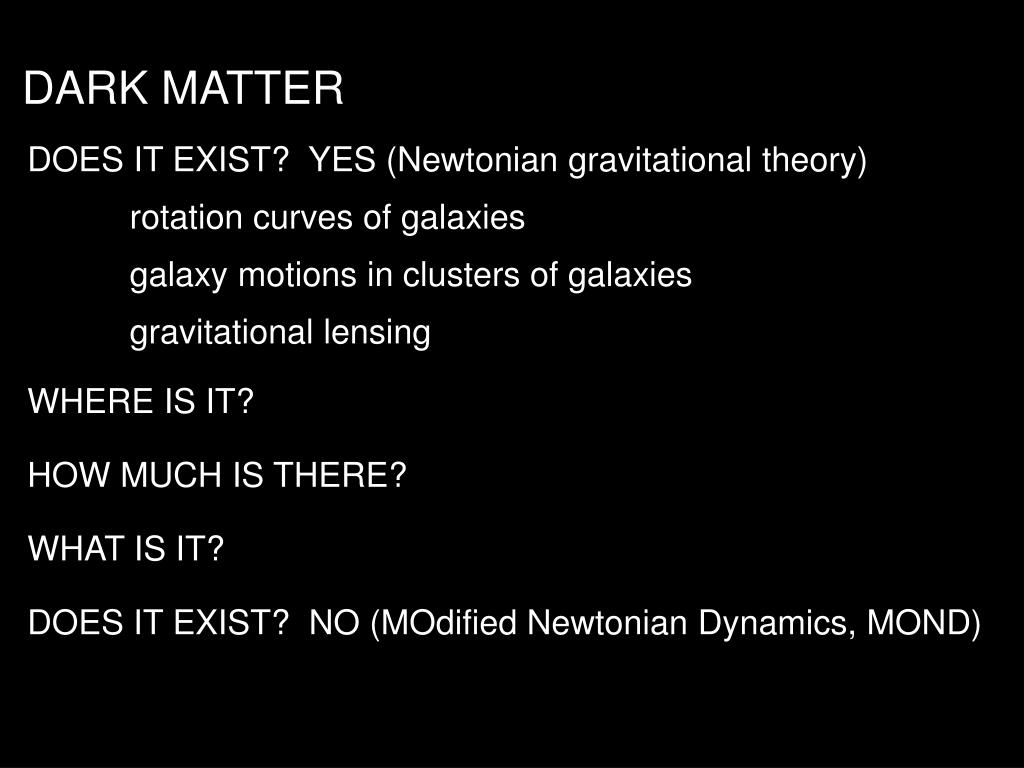 DARK MATTER

DOES IT EXIST? YES (Newtonian gravitational theory)

rotation curves of galaxies

galaxy motions in clusters of galaxies

gravitational lensing

WHERE IS IT?

HOW MUCH IS THERE?

WHAT IS IT?

DOES IT EXIST? NO (MOdified Newtonian Dynamics, MOND)